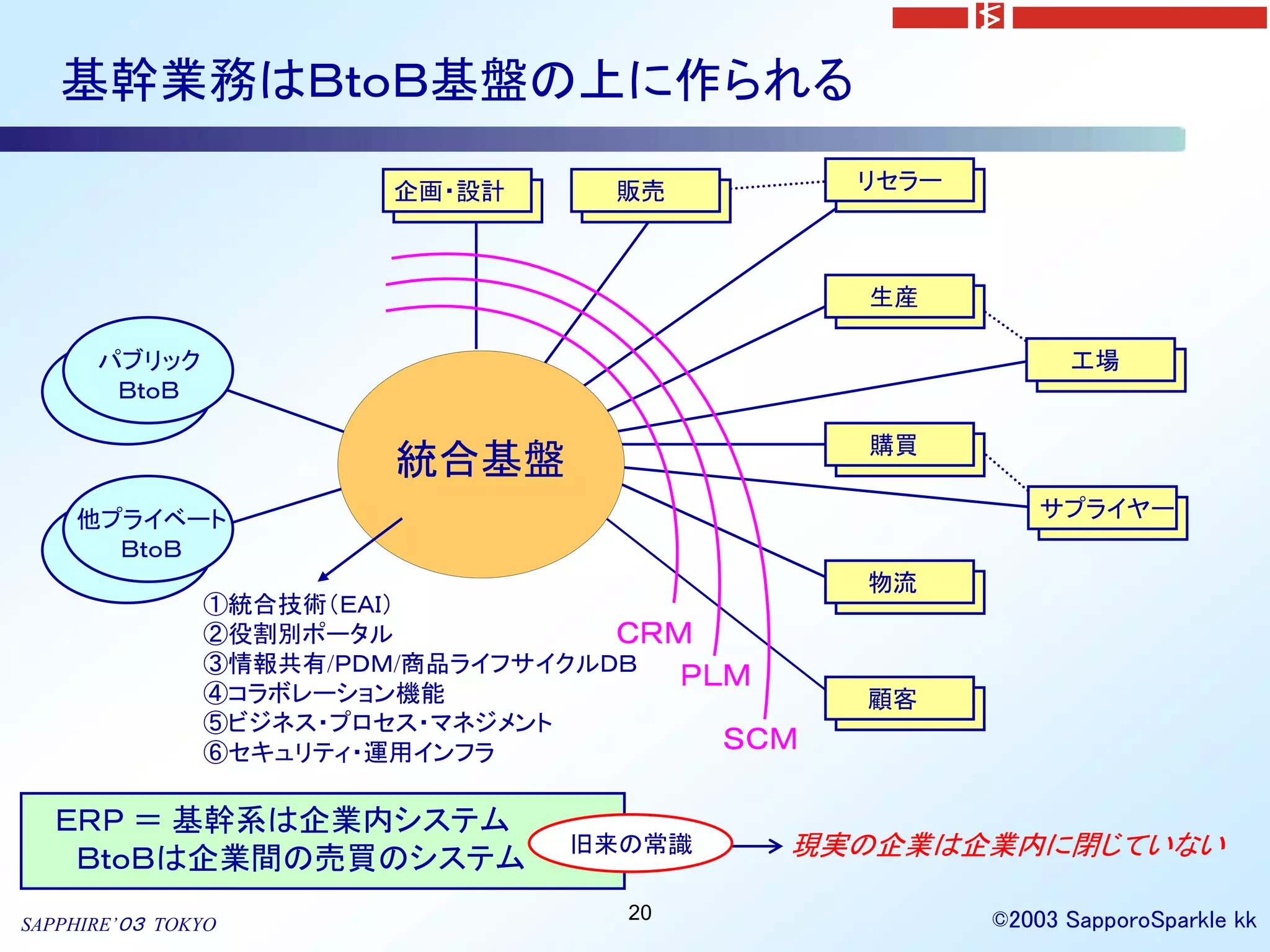 基幹業務はBtoB基盤の上に作られる

企画・設計

販売

リセラー

生産

工場

購買

サプライヤー

物流

顧客

パブリック BtoB

他プライベート BtoB

統合基盤

①統合技術(EAI)
②役割別ポータル
③情報共有/PDM/商品ライフサイクルDB
④コラボレーション機能
⑤ビジネス・プロセス・マネジメント
⑥セキュリティ・運用インフラ

CRM

PLM

SCM

ERP = 基幹系は企業内システム
BtoBは企業間の売買のシステム

旧来の常識

現実の企業は企業内に閉じていない

SAPPHIRE'03 TOKYO

20

©2003 SapporoSparkle kk